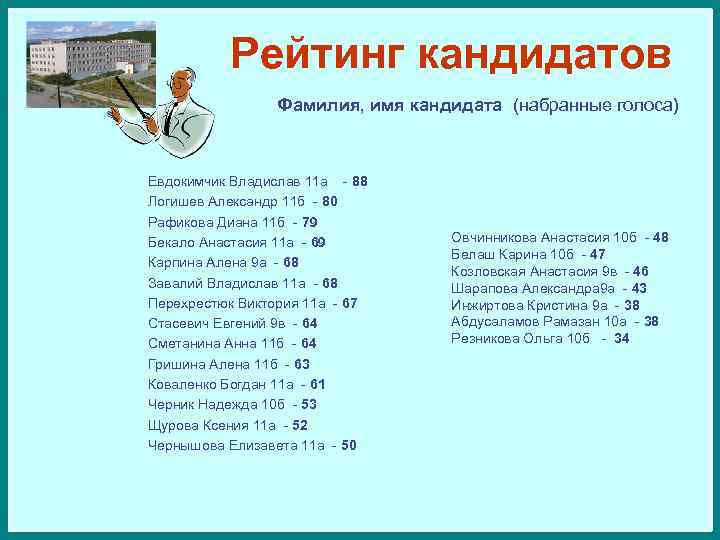 Рейтинг кандидатов

Фамилия, имя кандидата (набранные голоса)

Евдокимчик Владислав 11а - 88
Логишев Александр 11б - 80
Рафикова Диана 11б - 79
Бекало Анастасия 11а - 69
Карпина Алена 9а - 68
Завалий Владислав 11а - 68
Перехрестюк Виктория 11а - 67
Стасевич Евгений 9в - 64
Сметанина Анна 11б - 64
Гришина Алена 11б - 63
Коваленко Богдан 11а - 61
Черник Надежда 10б - 53
Щурова Ксения 11а - 52
Чернышова Елизавета 11а - 50

Овчинникова Анастасия 10б - 48
Белаш Карина 10б - 47
Козловская Анастасия 9в - 46
Шарапова Александра9а - 43
Инжиртова Кристина 9а - 38
Абдусаламов Рамазан 10а - 38
Резникова Ольга 10б - 34